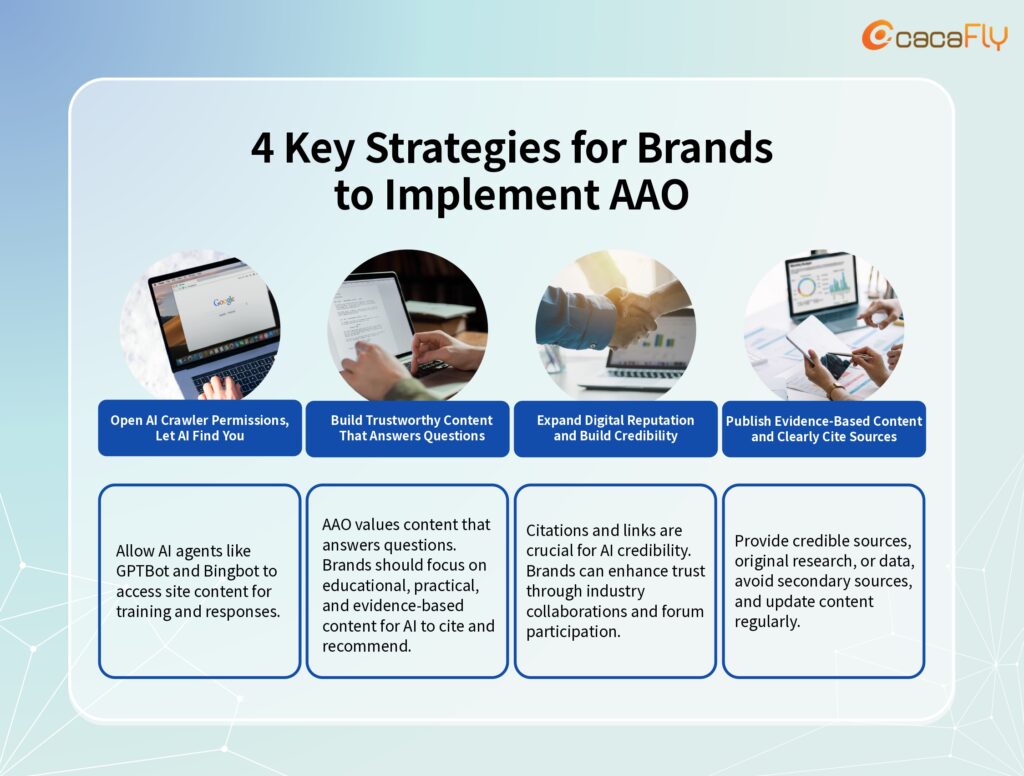 cacaFLY

4 Key Strategies for Brands to Implement AAO

Google

Open AI Crawler Permissions, Let AI Find You

Allow AI agents like GPTBot and Bingbot to access site content for training and responses.

Build Trustworthy Content That Answers Questions

AAO values content that answers questions. Brands should focus on educational, practical, and evidence-based content for AI to cite and recommend.

Expand Digital Reputation and Build Credibility

Citations and links are crucial for AI credibility. Brands can enhance trust through industry collaborations and forum participation.

Publish Evidence-Based Content and Clearly Cite Sources

Provide credible sources, original research, or data, avoid secondary sources, and update content regularly.